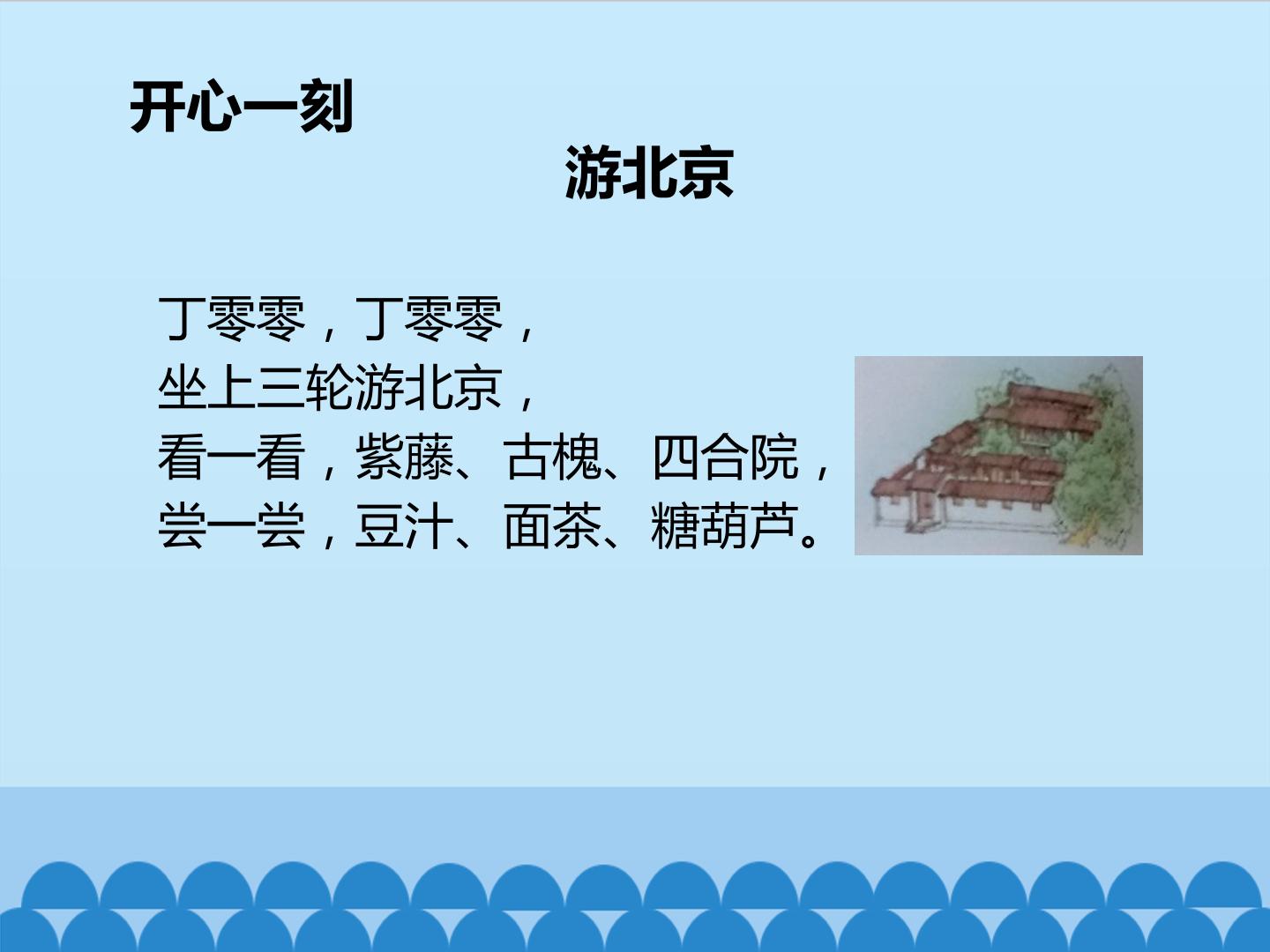 开心一刻

游北京

丁零零，丁零零，
坐上三轮游北京，
看一看，紫藤、古槐、四合院，
尝一尝，豆汁、面茶、糖葫芦。